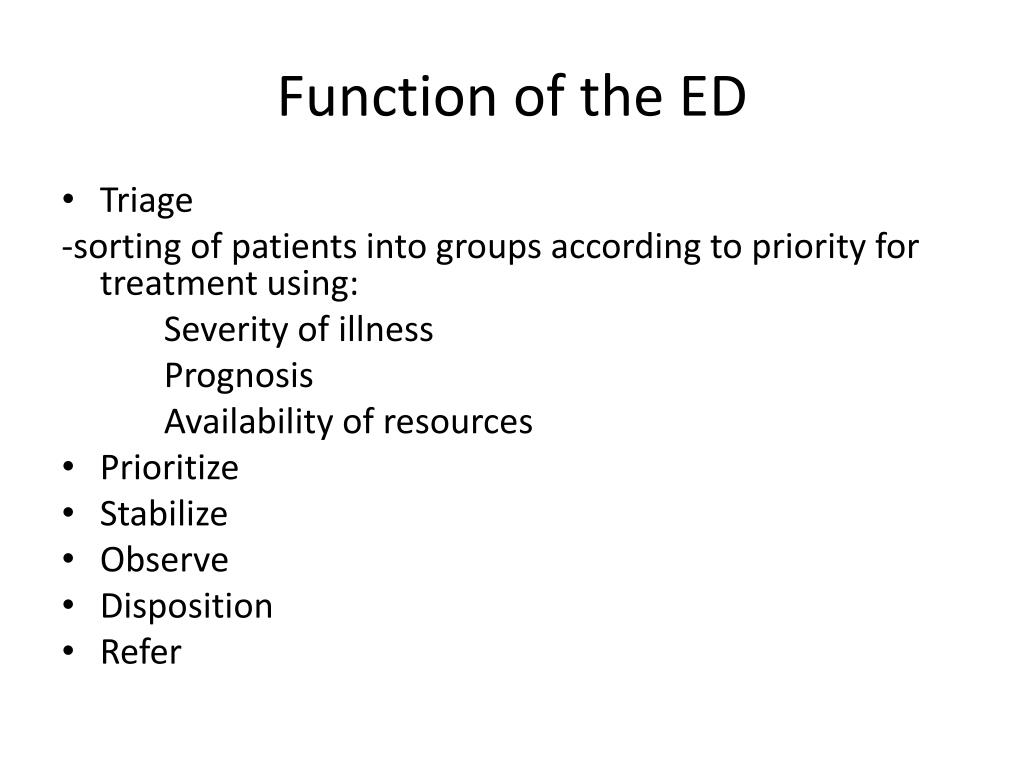 Function of the ED

• Triage
-sorting of patients into groups according to priority for treatment using:
Severity of illness
Prognosis
Availability of resources
• Prioritize
• Stabilize
• Observe
• Disposition
• Refer